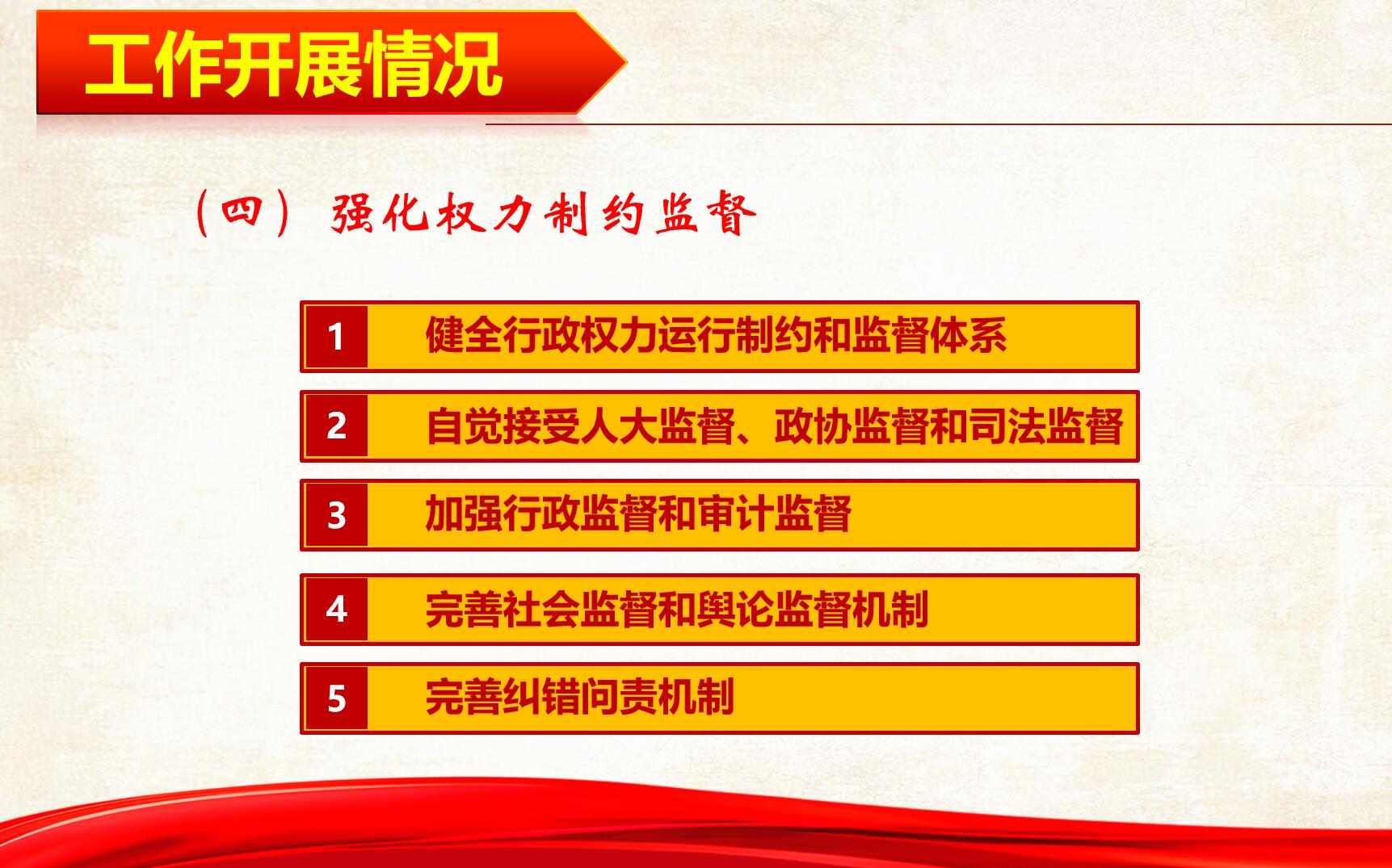 工作开展情况

（四）强化权力制约监督

1 健全行政权力运行制约和监督体系

2 自觉接受人大监督、政协监督和司法监督

3 加强行政监督和审计监督

4 完善社会监督和舆论监督机制

5 完善纠错问责机制